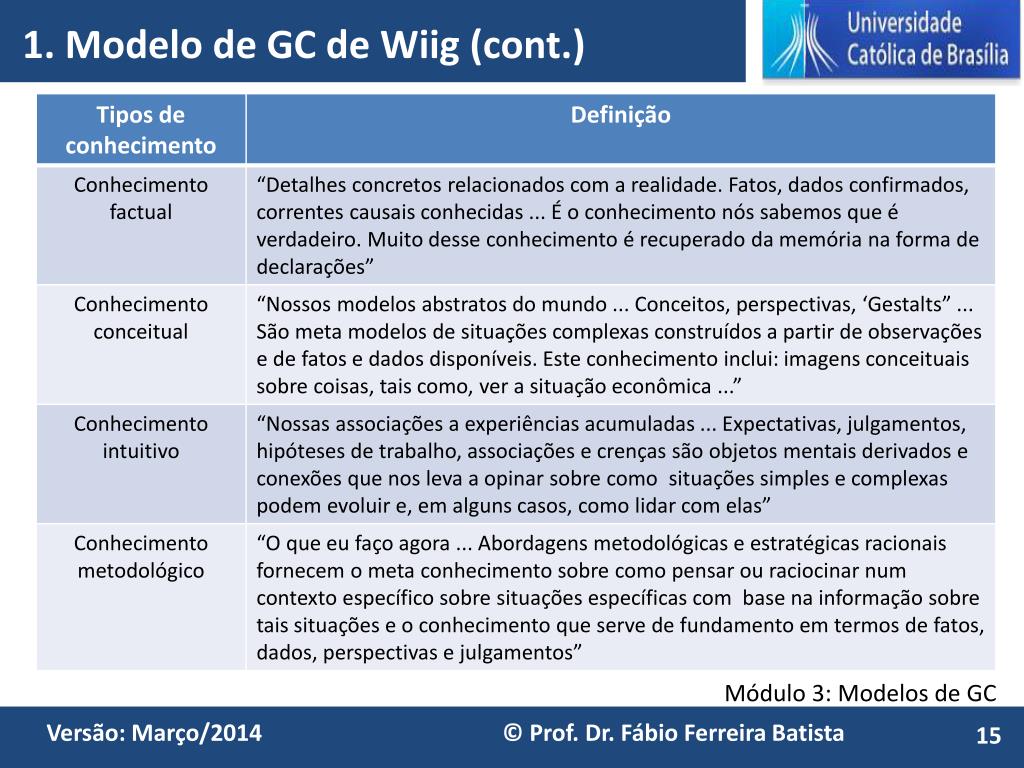 1. Modelo de GC de Wiig (cont.)

Universidade Católica de Brasília

| Tipos de conhecimento | Definição |
|---|---|
| Conhecimento factual | “Detalhes concretos relacionados com a realidade. Fatos, dados confirmados, correntes causais conhecidas ... É o conhecimento nós sabemos que é verdadeiro. Muito desse conhecimento é recuperado da memória na forma de declarações” |
| Conhecimento conceitual | “Nossos modelos abstratos do mundo ... Conceitos, perspectivas, ‘Gestalts” ... São meta modelos de situações complexas construídos a partir de observações e de fatos e dados disponíveis. Este conhecimento inclui: imagens conceituais sobre coisas, tais como, ver a situação econômica ...” |
| Conhecimento intuitivo | “Nossas associações a experiências acumuladas ... Expectativas, julgamentos, hipóteses de trabalho, associações e crenças são objetos mentais derivados e conexões que nos leva a opinar sobre como situações simples e complexas podem evoluir e, em alguns casos, como lidar com elas” |
| Conhecimento metodológico | “O que eu faço agora ... Abordagens metodológicas e estratégicas racionais fornecem o meta conhecimento sobre como pensar ou raciocinar num contexto específico sobre situações específicas com base na informação sobre tais situações e o conhecimento que serve de fundamento em termos de fatos, dados, perspectivas e julgamentos” |

Módulo 3: Modelos de GC

Versão: Março/2014
© Prof. Dr. Fábio Ferreira Batista
15